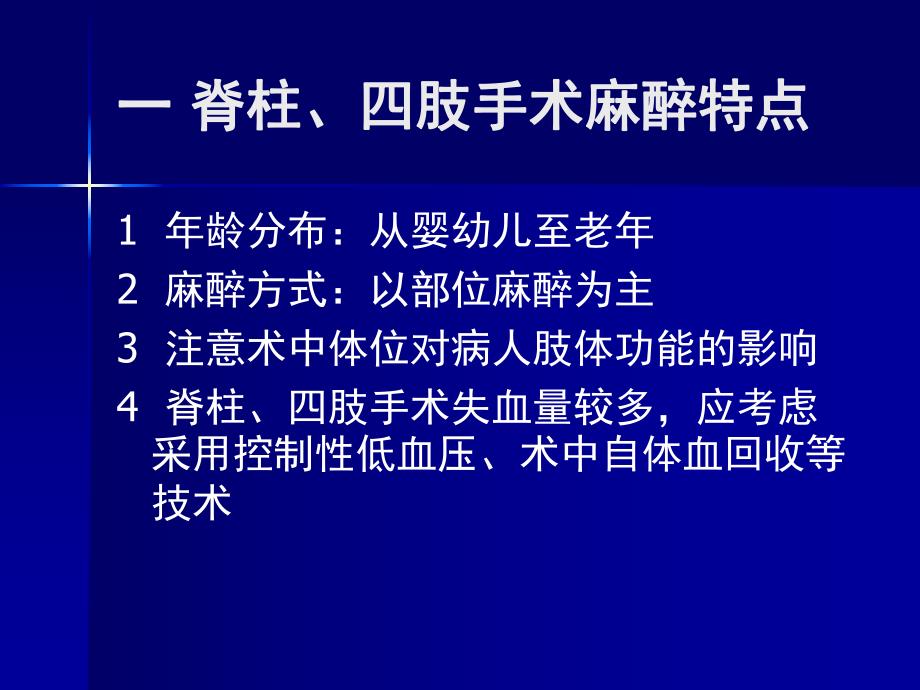 一 脊柱、四肢手术麻醉特点

1 年龄分布：从婴幼儿至老年

2 麻醉方式：以部位麻醉为主

3 注意术中体位对病人肢体功能的影响

4 脊柱、四肢手术失血量较多，应考虑采用控制性低血压、术中自体血回收等技术